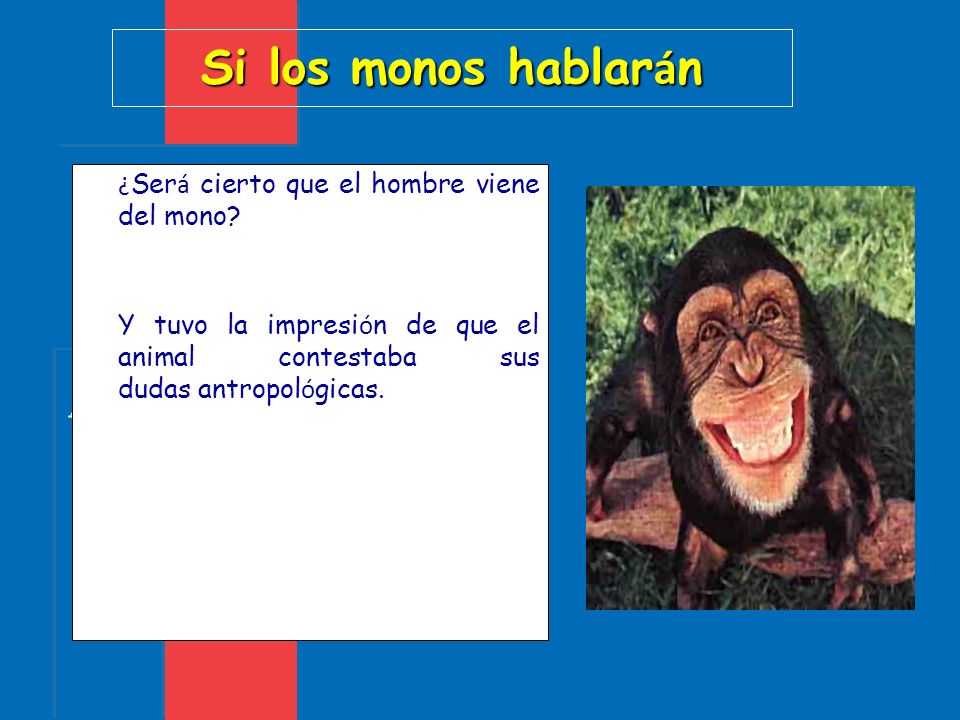 Si los monos hablarán

¿Será cierto que el hombre viene del mono?

Y tuvo la impresión de que el animal contestaba sus dudas antropológicas.